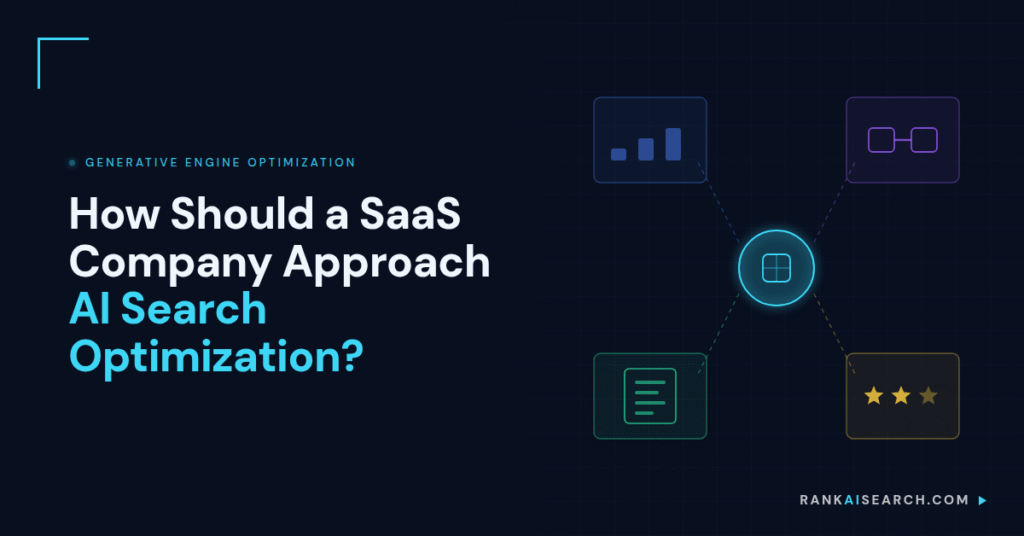 GENERATIVE ENGINE OPTIMIZATION

How Should a SaaS Company Approach AI Search Optimization?

RANKAISEARCH.COM